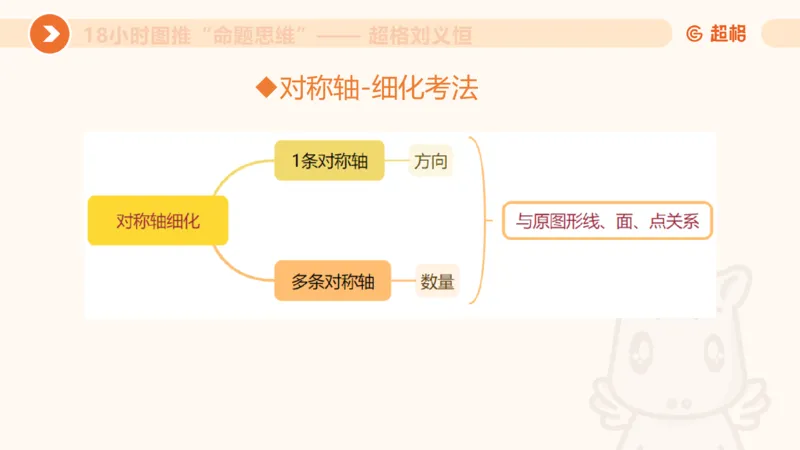 18小时图推“命题思维”—— 超格刘义恒

超格

◆对称轴-细化考法

对称轴细化

1条对称轴

方向

多条对称轴

数量

与原图形线、面、点关系